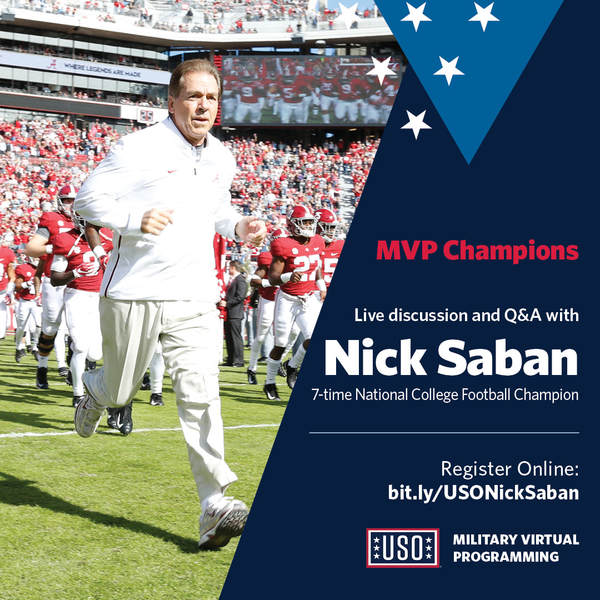 WHERE LEGENDS ARE MADE

MVP Champions

Live discussion and Q&A with

Nick Saban

7-time National College Football Champion

Register Online:
bit.ly/USONickSaban

USO

MILITARY VIRTUAL PROGRAMMING